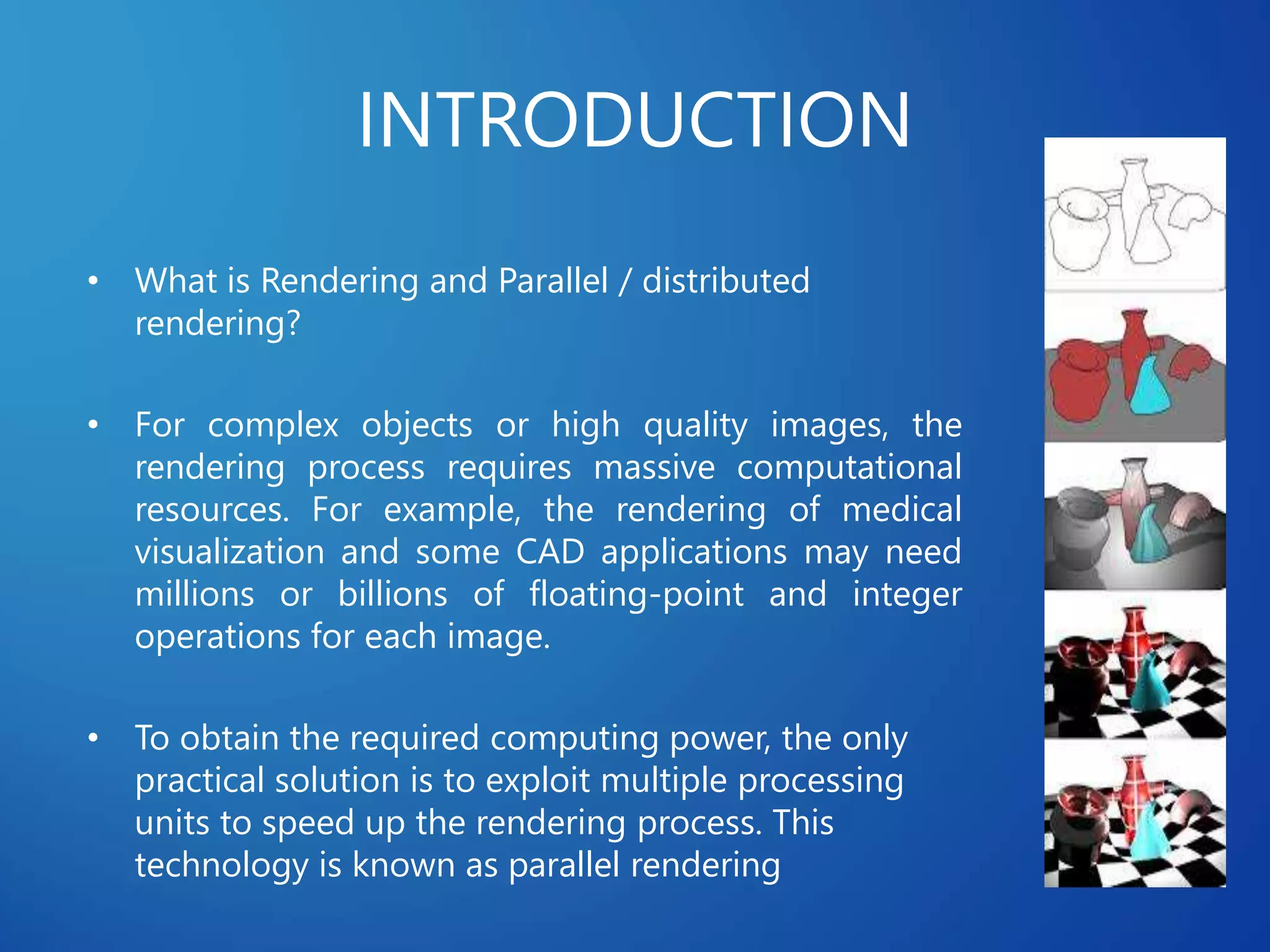 INTRODUCTION

• What is Rendering and Parallel / distributed rendering?

• For complex objects or high quality images, the rendering process requires massive computational resources. For example, the rendering of medical visualization and some CAD applications may need millions or billions of floating-point and integer operations for each image.

• To obtain the required computing power, the only practical solution is to exploit multiple processing units to speed up the rendering process. This technology is known as parallel rendering